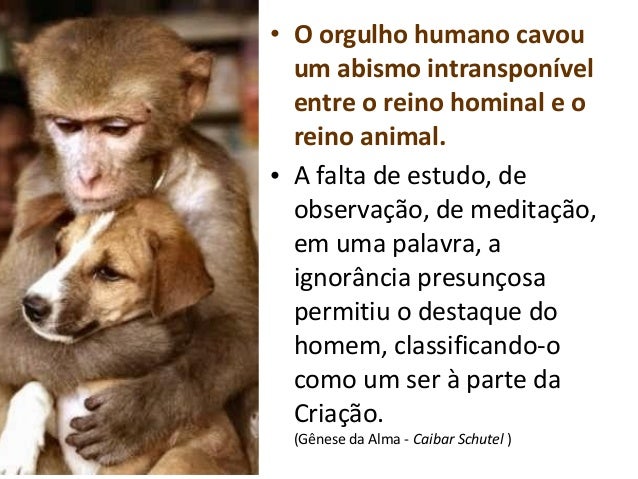 • O orgulho humano cavou um abismo intransponível entre o reino hominal e o reino animal.

• A falta de estudo, de observação, de meditação, em uma palavra, a ignorância presunçosa permitiu o destaque do homem, classificando-o como um ser à parte da Criação.

(Gênese da Alma - Caibar Schutel )